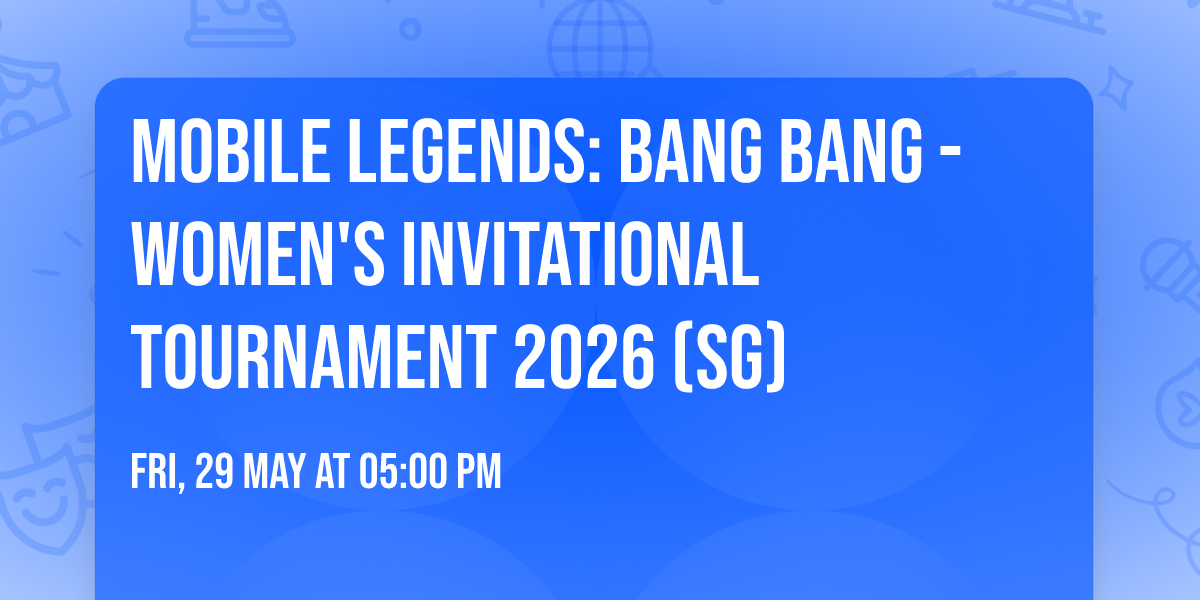 MOBILE LEGENDS: BANG BANG - WOMEN'S INVITATIONAL TOURNAMENT 2026 (SG)

FRI, 29 MAY AT 05:00 PM